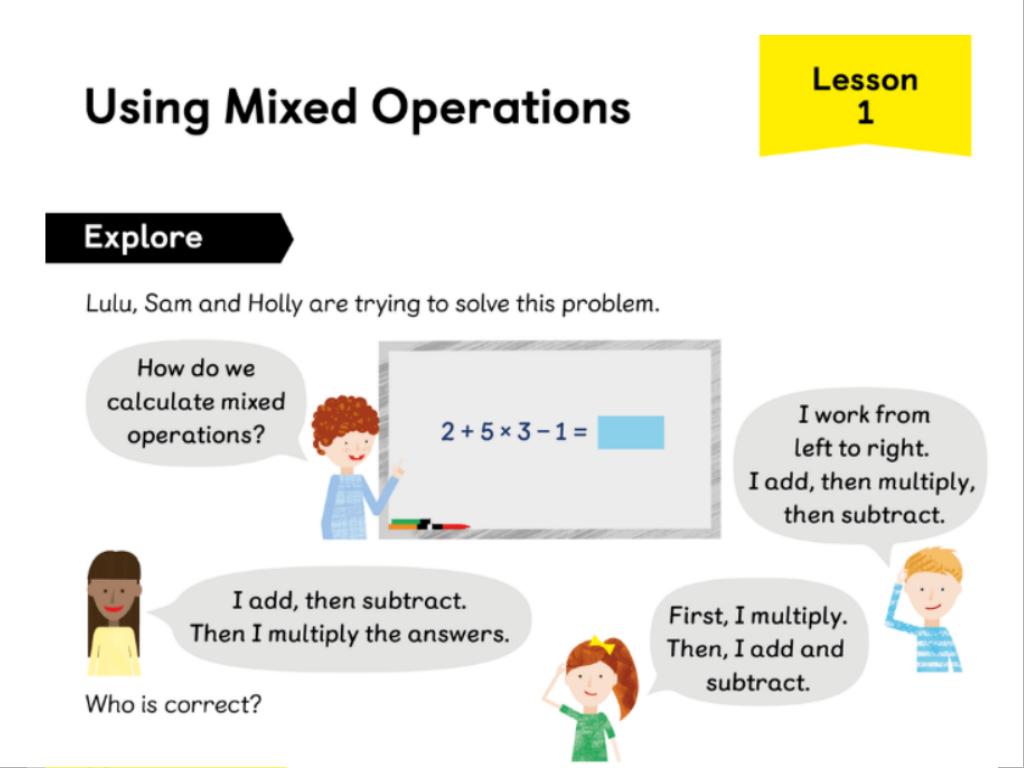 Using Mixed Operations

Lesson 1

Explore

Lulu, Sam and Holly are trying to solve this problem.

How do we calculate mixed operations?

$2 + 5 \times 3 - 1 =$

I work from left to right. I add, then multiply, then subtract.

I add, then subtract. Then I multiply the answers.

First, I multiply. Then, I add and subtract.

Who is correct?